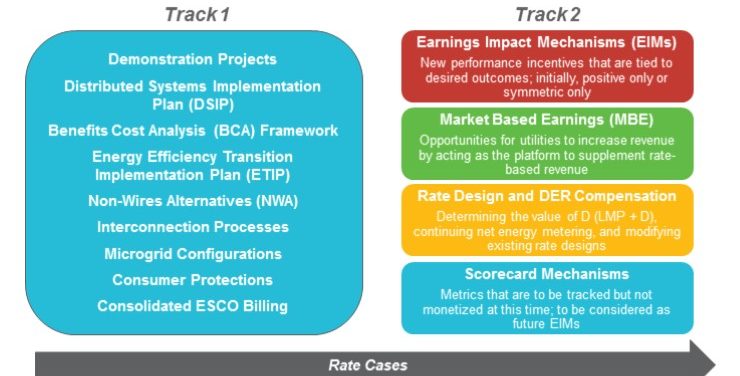 Track 1

Demonstration Projects

Distributed Systems Implementation Plan (DSIP)

Benefits Cost Analysis (BCA) Framework

Energy Efficiency Transition Implementation Plan (ETIP)

Non-Wires Alternatives (NWA)

Interconnection Processes

Microgrid Configurations

Consumer Protections

Consolidated ESCO Billing

Track 2

Earnings Impact Mechanisms (EIMs)

New performance incentives that are tied to desired outcomes; initially, positive only or symmetric only

Market Based Earnings (MBE)

Opportunities for utilities to increase revenue by acting as the platform to supplement rate-based revenue

Rate Design and DER Compensation

Determining the value of D (LMP + D), continuing net energy metering, and modifying existing rate designs

Scorecard Mechanisms

Metrics that are to be tracked but not monetized at this time; to be considered as future EIMs

Rate Cases